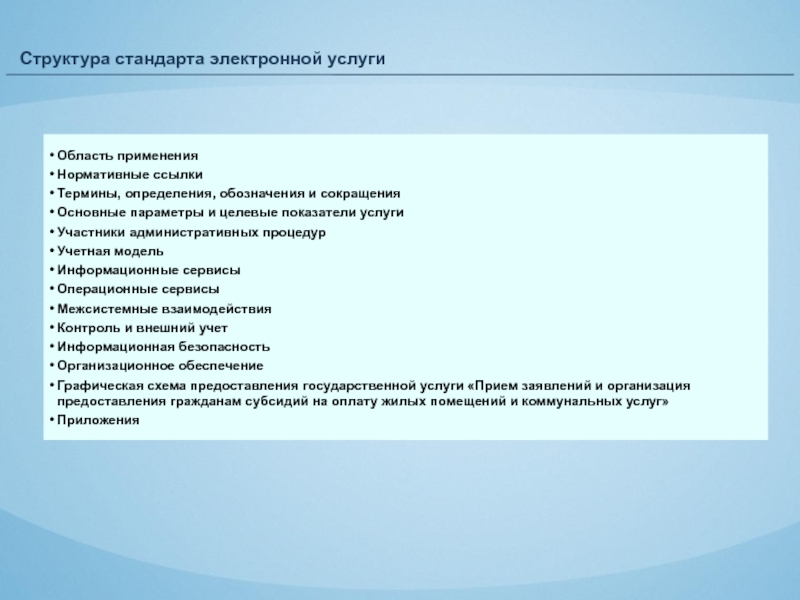 Структура стандарта электронной услуги

• Область применения
• Нормативные ссылки
• Термины, определения, обозначения и сокращения
• Основные параметры и целевые показатели услуги
• Участники административных процедур
• Учетная модель
• Информационные сервисы
• Операционные сервисы
• Межсистемные взаимодействия
• Контроль и внешний учет
• Информационная безопасность
• Организационное обеспечение
• Графическая схема предоставления государственной услуги «Прием заявлений и организация предоставления гражданам субсидий на оплату жилых помещений и коммунальных услуг»
• Приложения